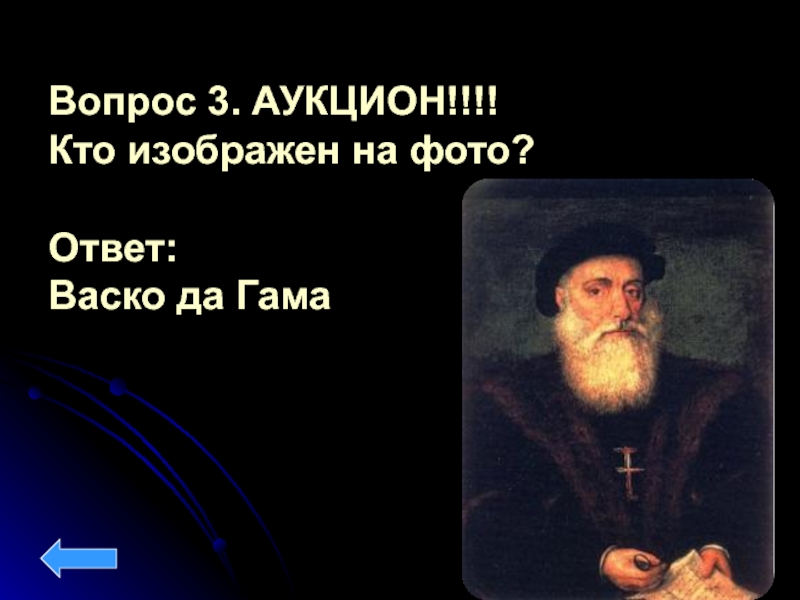 Вопрос 3. АУКЦИОН!!!!
Кто изображен на фото?

Ответ:
Васко да Гама